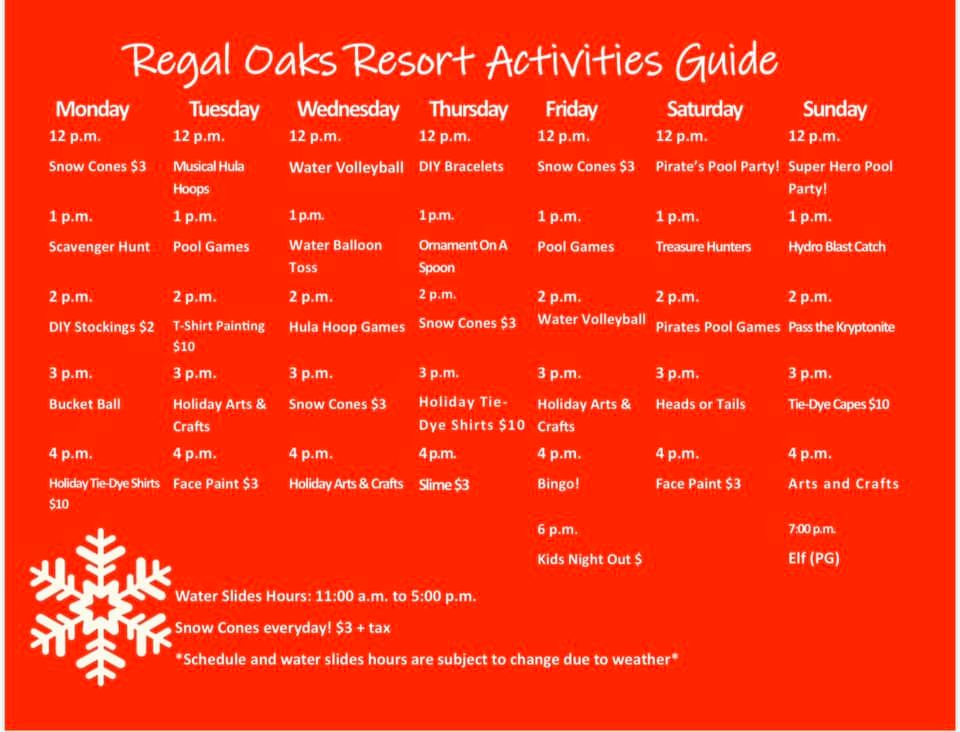 Regal Oaks Resort Activities Guide

| Monday | Tuesday | Wednesday | Thursday | Friday | Saturday | Sunday |
|---|---|---|---|---|---|---|
| 12 p.m. | 12 p.m. | 12 p.m. | 12 p.m. | 12 p.m. | 12 p.m. | 12 p.m. |
| Snow Cones $3 | Musical Hula Hoops | Water Volleyball | DIY Bracelets | Snow Cones $3 | Pirate's Pool Party! | Super Hero Pool Party! |
| 1 p.m. | 1 p.m. | 1 p.m. | 1 p.m. | 1 p.m. | 1 p.m. | 1 p.m. |
| Scavenger Hunt | Pool Games | Water Balloon Toss | Ornament On A Spoon | Pool Games | Treasure Hunters | Hydro Blast Catch |
| 2 p.m. | 2 p.m. | 2 p.m. | 2 p.m. | 2 p.m. | 2 p.m. | 2 p.m. |
| DIY Stockings $2 | T-Shirt Painting $10 | Hula Hoop Games | Snow Cones $3 | Water Volleyball | Pirates Pool Games | Pass the Kryptonite |
| 3 p.m. | 3 p.m. | 3 p.m. | 3 p.m. | 3 p.m. | 3 p.m. | 3 p.m. |
| Bucket Ball | Holiday Arts & Crafts | Snow Cones $3 | Holiday Tie-Dye Shirts $10 | Holiday Arts & Crafts | Heads or Tails | Tie-Dye Capes $10 |
| 4 p.m. | 4 p.m. | 4 p.m. | 4 p.m. | 4 p.m. | 4 p.m. | 4 p.m. |
| Holiday Tie-Dye Shirts $10 | Face Paint $3 | Holiday Arts & Crafts | Slime $3 | Bingo! | Face Paint $3 | Arts and Crafts |
| | | | | 6 p.m. | | 7:00 p.m. |
| | | | | Kids Night Out $ | | Elf (PG) |

Water Slides Hours: 11:00 a.m. to 5:00 p.m.

Snow Cones everyday! $3 + tax

*Schedule and water slides hours are subject to change due to weather*